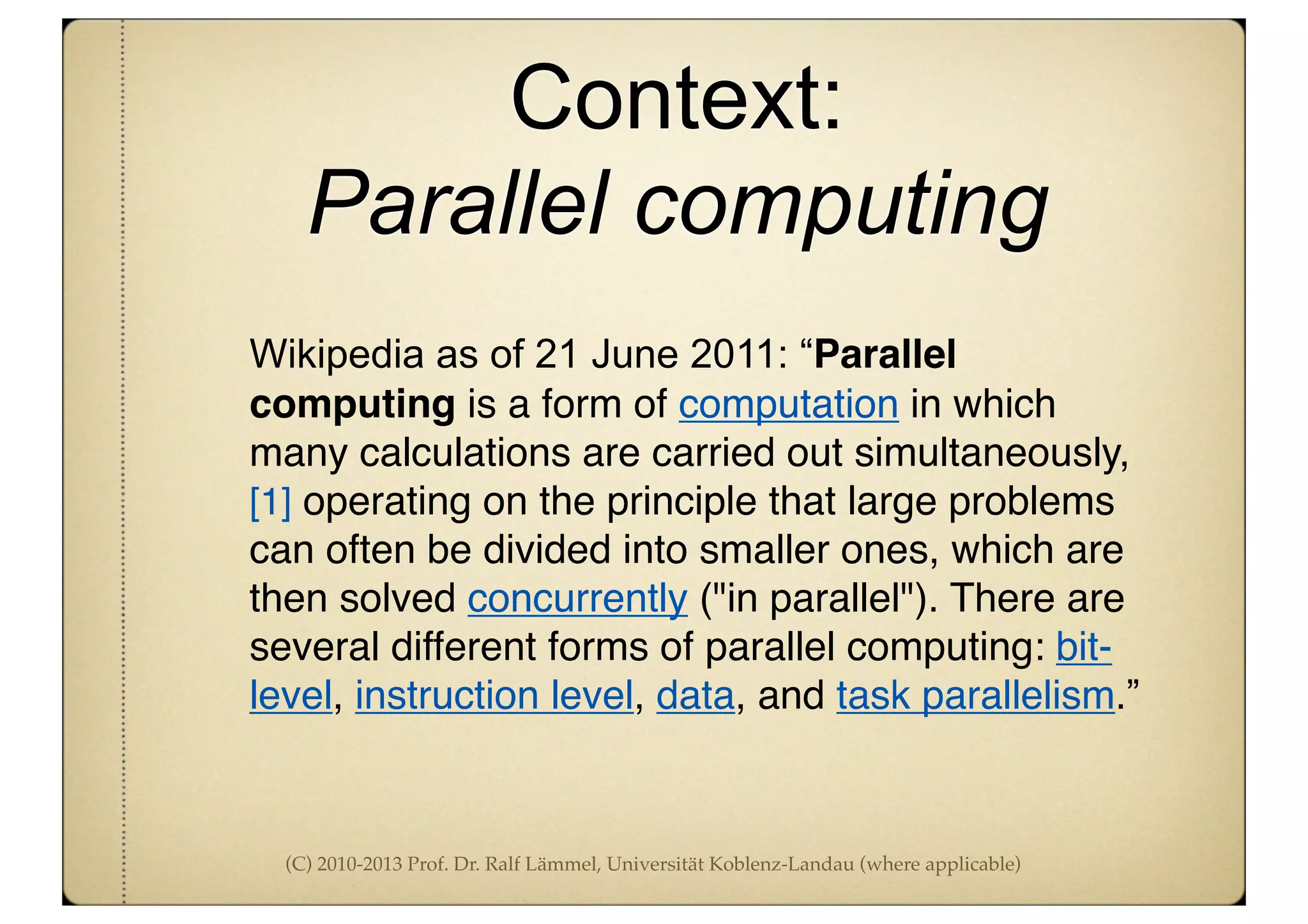 Context:
Parallel computing

Wikipedia as of 21 June 2011: “Parallel computing is a form of computation in which many calculations are carried out simultaneously, [1] operating on the principle that large problems can often be divided into smaller ones, which are then solved concurrently ("in parallel"). There are several different forms of parallel computing: bit-level, instruction level, data, and task parallelism.”

(C) 2010-2013 Prof. Dr. Ralf Lämmel, Universität Koblenz-Landau (where applicable)